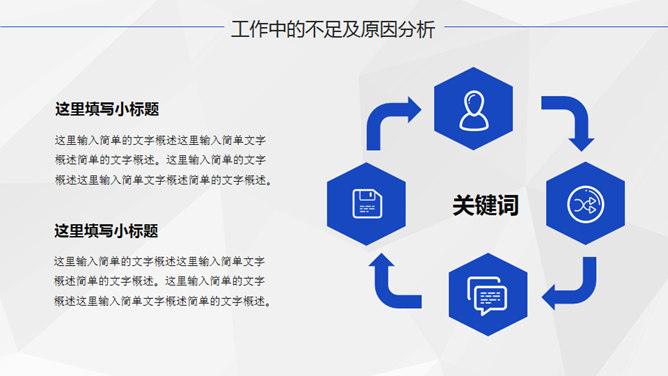 工作中的不足及原因分析

这里填写小标题

这里输入简单的文字概述这里输入简单文字概述简单的文字概述。这里输入简单的文字概述这里输入简单文字概述简单的文字概述。

这里填写小标题

这里输入简单的文字概述这里输入简单文字概述简单的文字概述。这里输入简单的文字概述这里输入简单文字概述简单的文字概述。

关键词